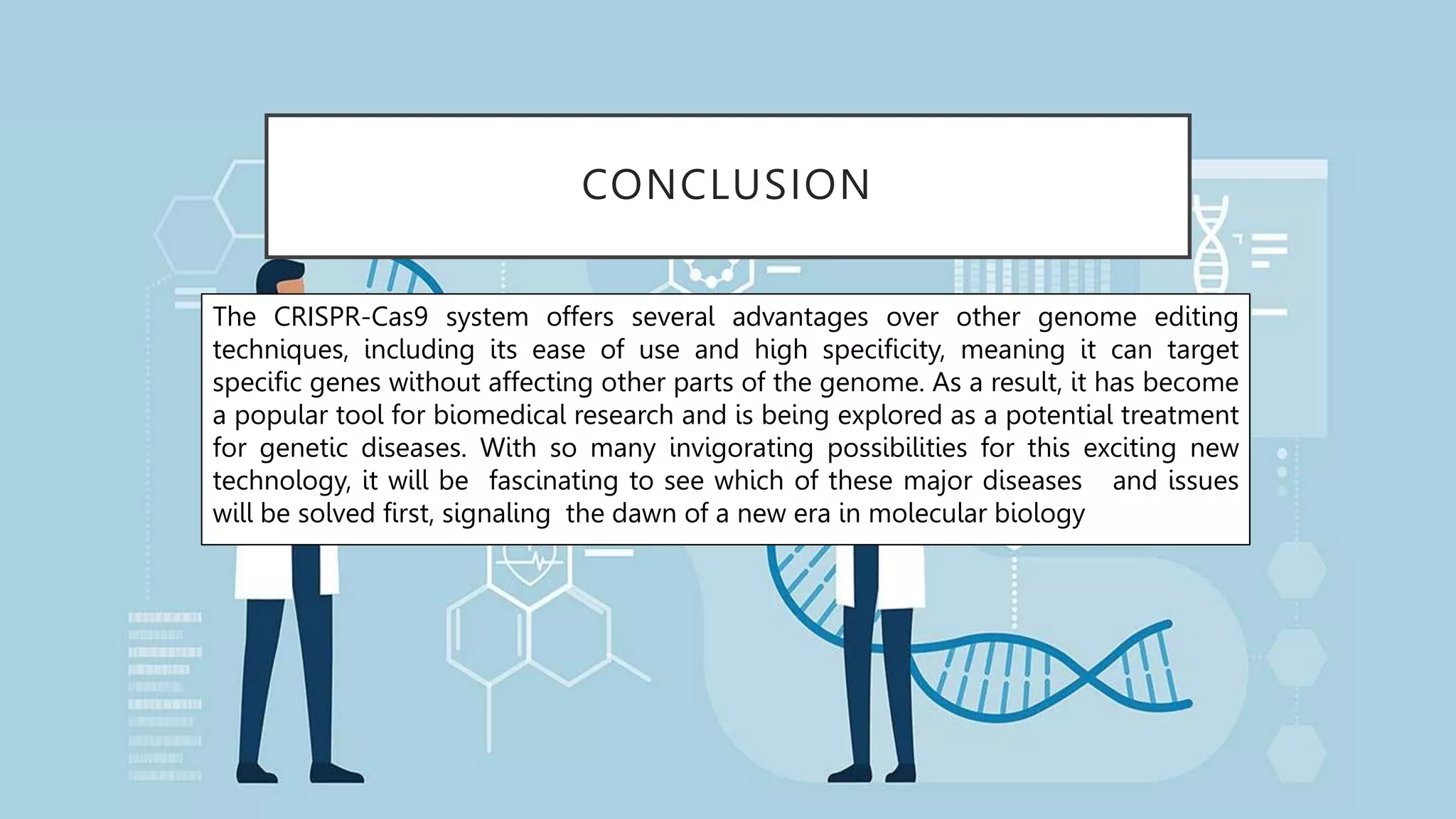 CONCLUSION

The CRISPR-Cas9 system offers several advantages over other genome editing techniques, including its ease of use and high specificity, meaning it can target specific genes without affecting other parts of the genome. As a result, it has become a popular tool for biomedical research and is being explored as a potential treatment for genetic diseases. With so many invigorating possibilities for this exciting new technology, it will be fascinating to see which of these major diseases and issues will be solved first, signaling the dawn of a new era in molecular biology